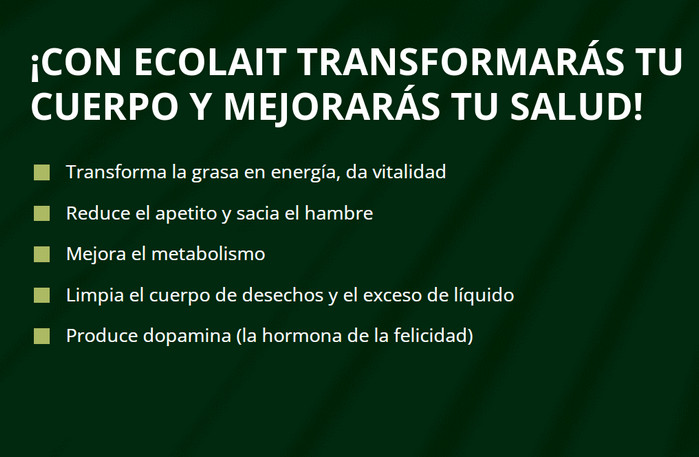 ¡CON ECOLAIT TRANSFORMARÁS TU CUERPO Y MEJORARÁS TU SALUD!

Transforma la grasa en energía, da vitalidad

Reduce el apetito y sacia el hambre

Mejora el metabolismo

Limpia el cuerpo de desechos y el exceso de líquido

Produce dopamina (la hormona de la felicidad)